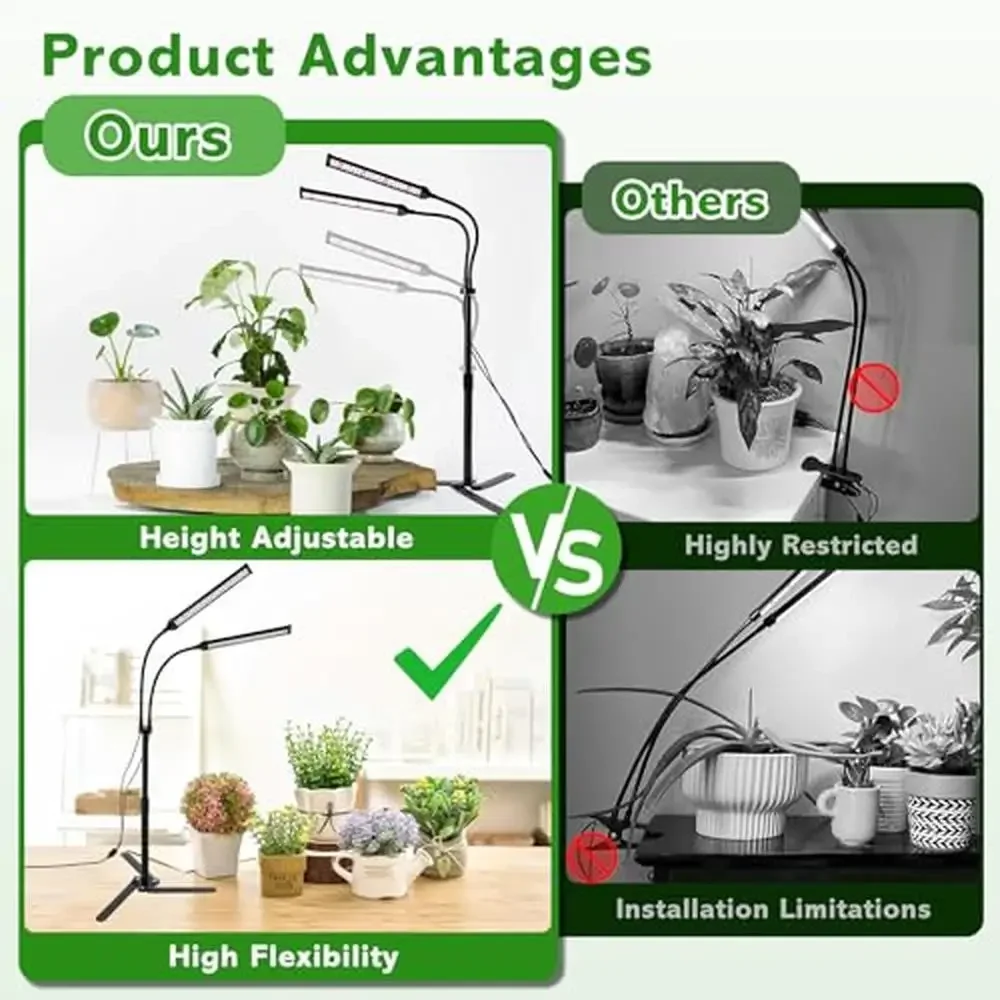 Product Advantages

Ours

Height Adjustable

High Flexibility

VS

Others

Highly Restricted

Installation Limitations